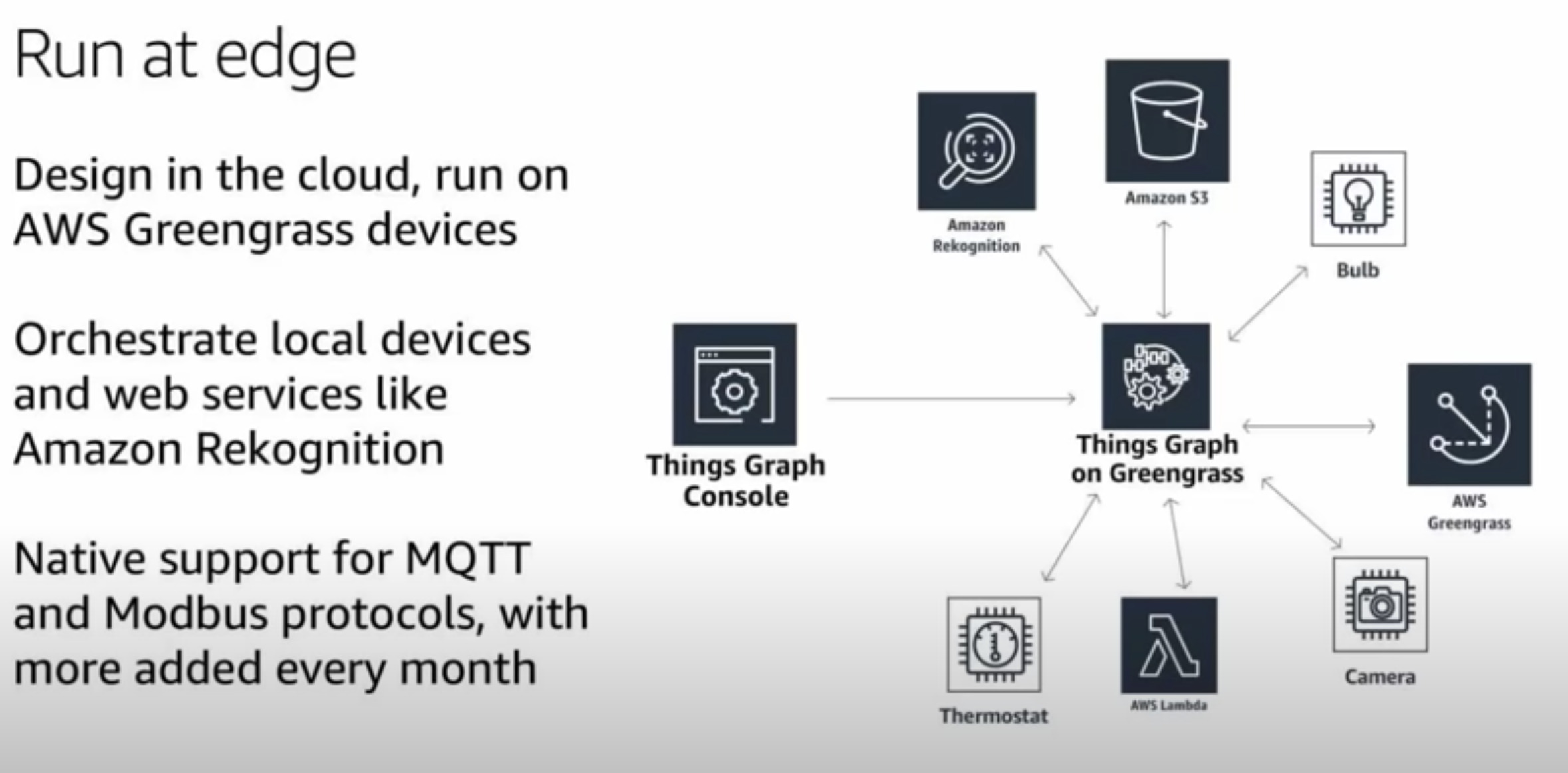 Run at edge

Design in the cloud, run on AWS Greengrass devices

Orchestrate local devices and web services like Amazon Rekognition

Native support for MQTT and Modbus protocols, with more added every month

Amazon Rekognition

Amazon S3

Bulb

Things Graph Console

Things Graph on Greengrass

AWS Greengrass

Thermostat

AWS Lambda

Camera